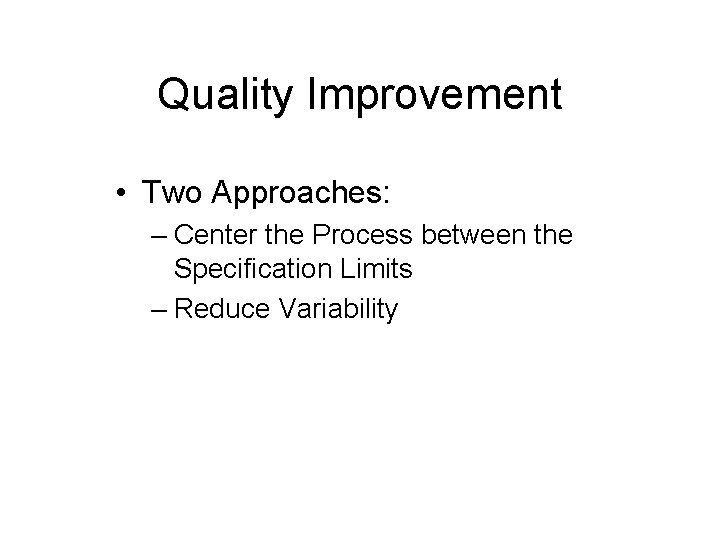 Quality Improvement

• Two Approaches:
– Center the Process between the Specification Limits
– Reduce Variability